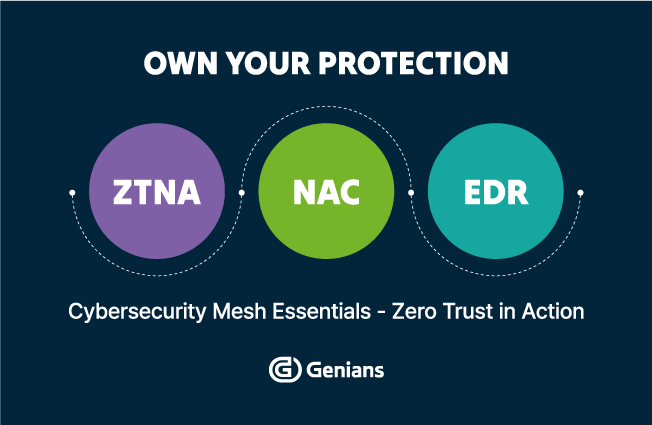 OWN YOUR PROTECTION

ZTNA

NAC

EDR

Cybersecurity Mesh Essentials - Zero Trust in Action

Genians